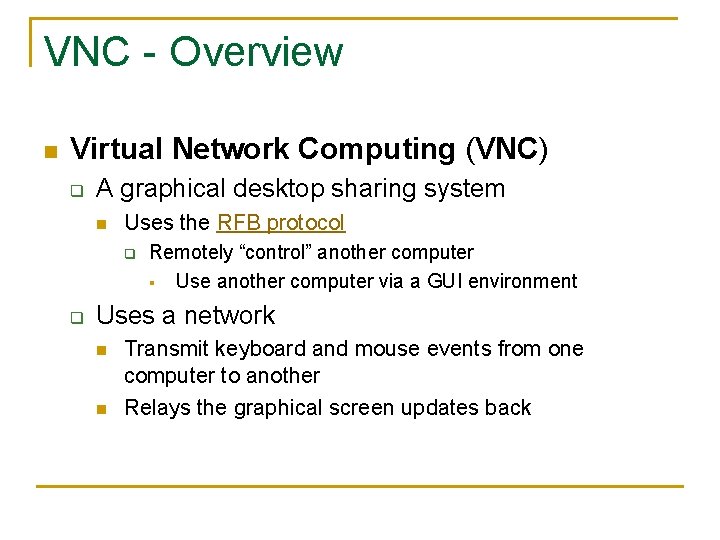 VNC - Overview

Virtual Network Computing (VNC)

A graphical desktop sharing system

Uses the RFB protocol

Remotely “control” another computer

Use another computer via a GUI environment

Uses a network

Transmit keyboard and mouse events from one computer to another

Relays the graphical screen updates back